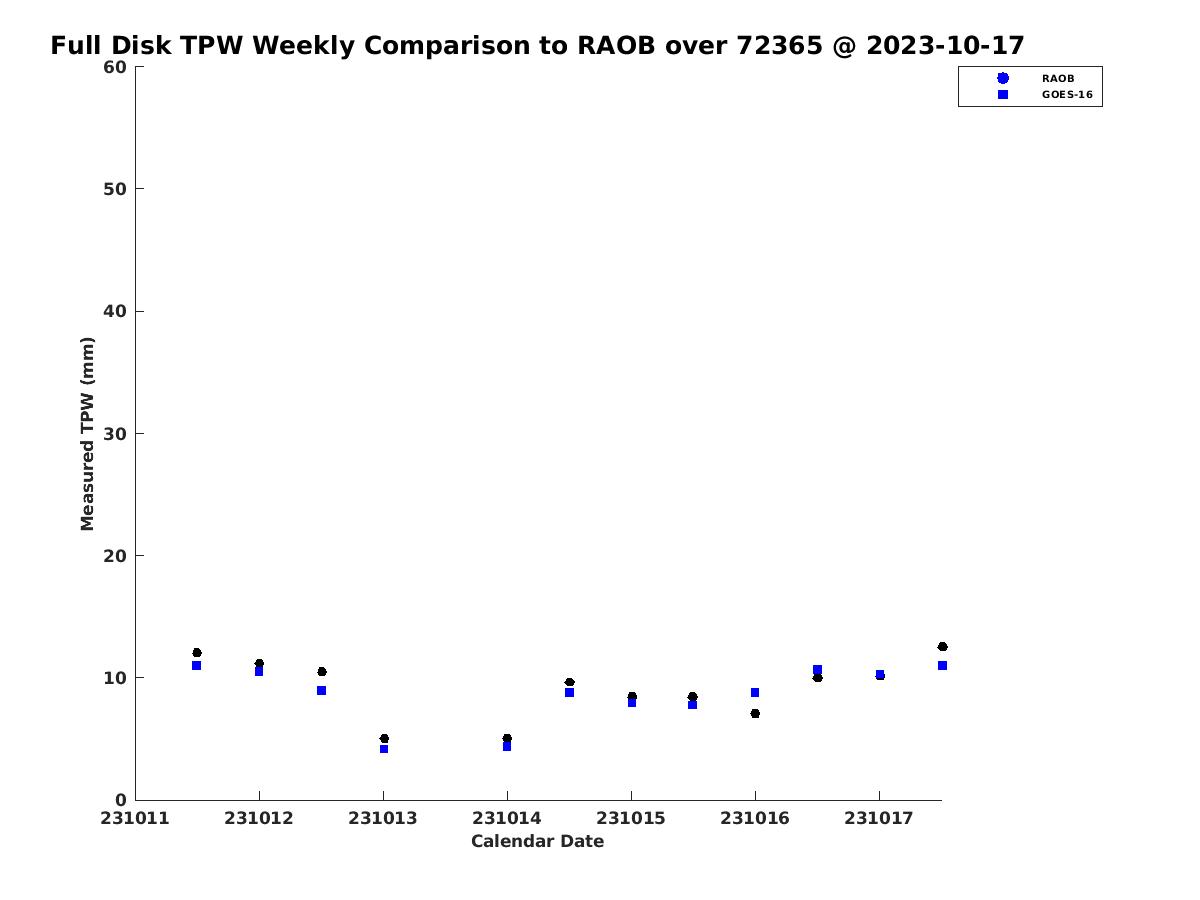 Full Disk TPW Weekly Comparison to RAOB over 72365 @ 2023-10-17

RAOB
GOES-16

Measured TPW (mm)

60
50
40
30
20
10
0

231011 231012 231013 231014 231015 231016 231017

Calendar Date